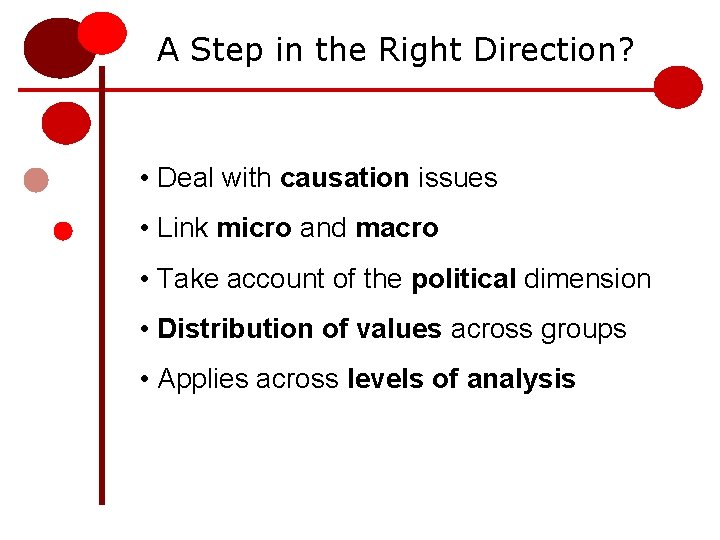 A Step in the Right Direction?

• Deal with causation issues

• Link micro and macro

• Take account of the political dimension

• Distribution of values across groups

• Applies across levels of analysis